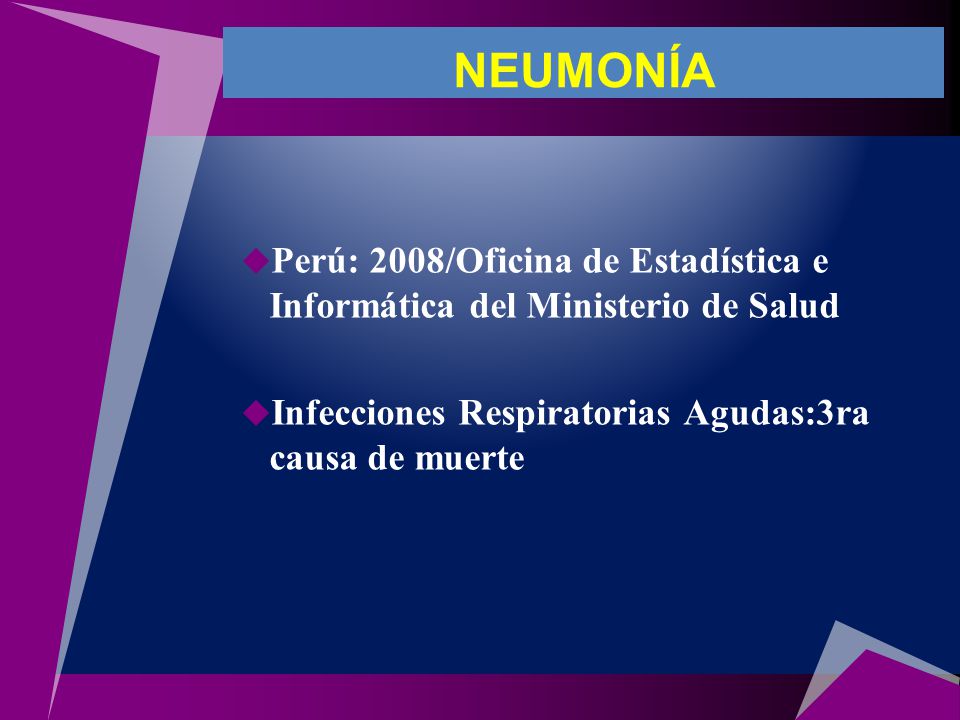 NEUMONÍA

Perú: 2008/Oficina de Estadística e Informática del Ministerio de Salud

Infecciones Respiratorias Agudas:3ra causa de muerte